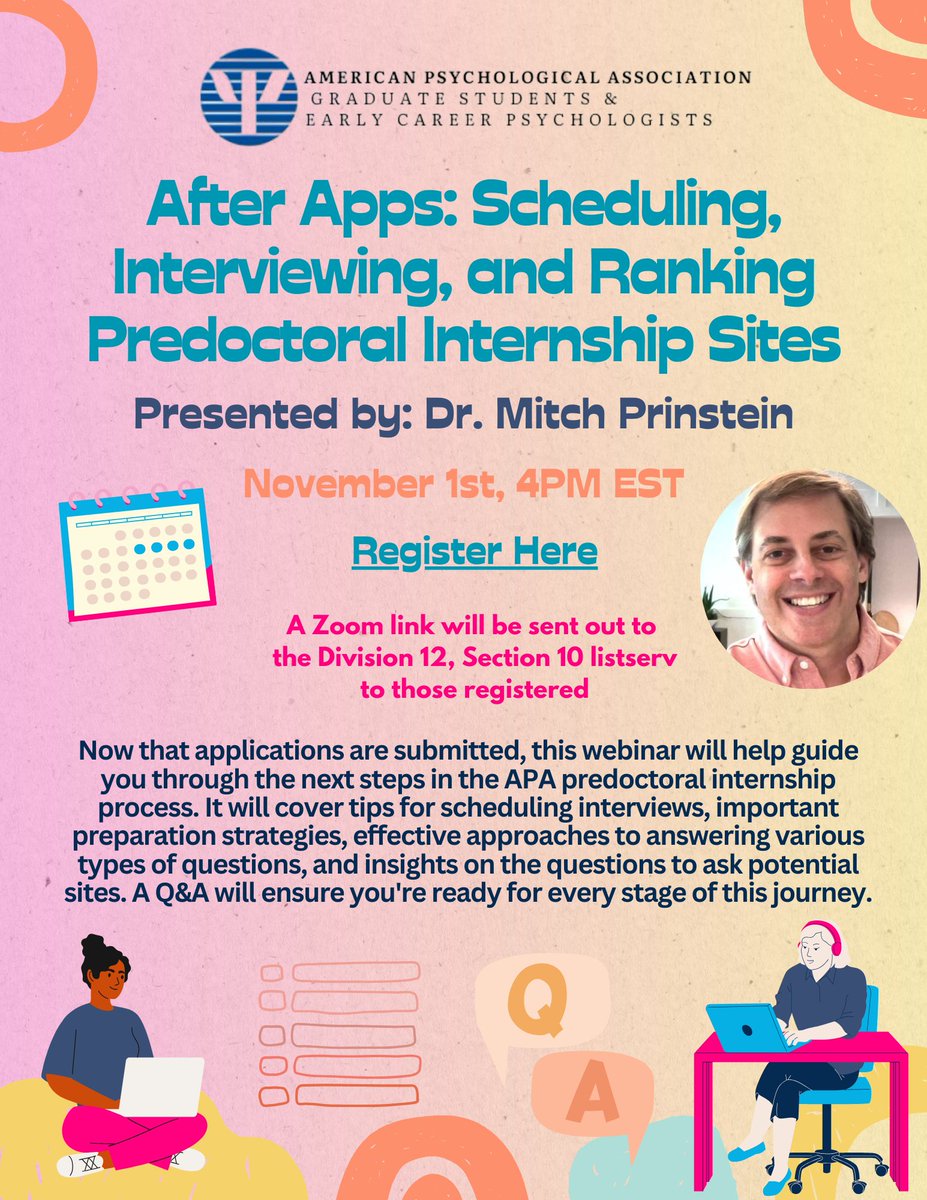 AMERICAN PSYCHOLOGICAL ASSOCIATION
GRADUATE STUDENTS &
EARLY CAREER PSYCHOLOGISTS

After Apps: Scheduling, Interviewing, and Ranking Predoctoral Internship Sites

Presented by: Dr. Mitch Prinstein

November 1st, 4PM EST

Register Here

A Zoom link will be sent out to the Division 12, Section 10 listserv to those registered

Now that applications are submitted, this webinar will help guide you through the next steps in the APA predoctoral internship process. It will cover tips for scheduling interviews, important preparation strategies, effective approaches to answering various types of questions, and insights on the questions to ask potential sites. A Q&A will ensure you're ready for every stage of this journey.

Q

A